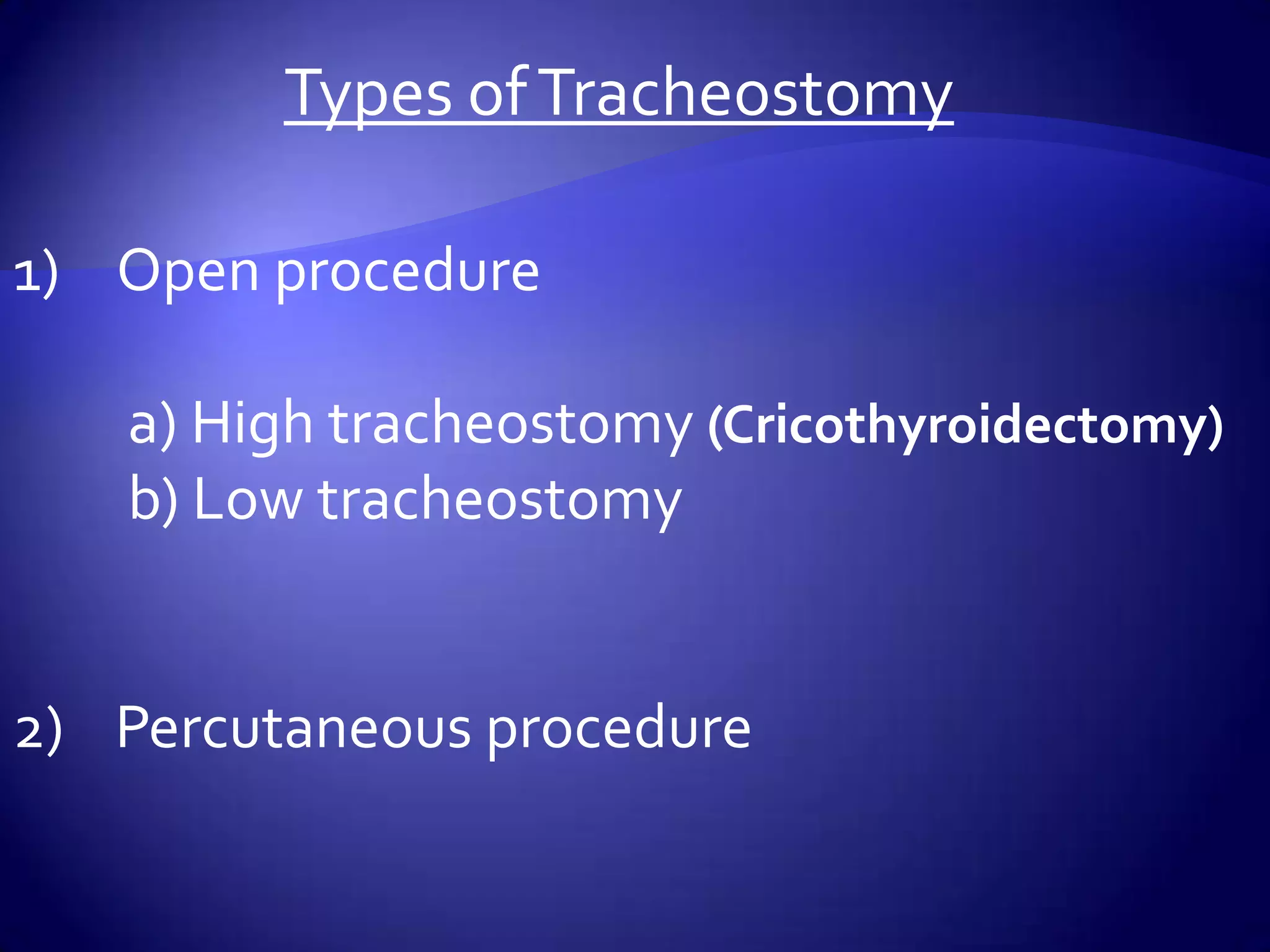 Types of Tracheostomy

1) Open procedure

a) High tracheostomy (Cricothyroidectomy)
b) Low tracheostomy

2) Percutaneous procedure